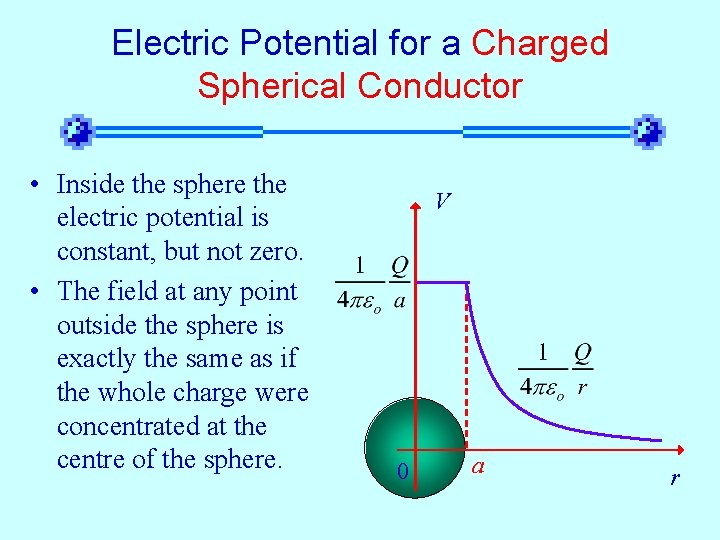 Electric Potential for a Charged Spherical Conductor

• Inside the sphere the electric potential is constant, but not zero.
• The field at any point outside the sphere is exactly the same as if the whole charge were concentrated at the centre of the sphere.

$V$

$\frac{1}{4\pi\varepsilon_o}\frac{Q}{a}$

$\frac{1}{4\pi\varepsilon_o}\frac{Q}{r}$

0

$a$

$r$